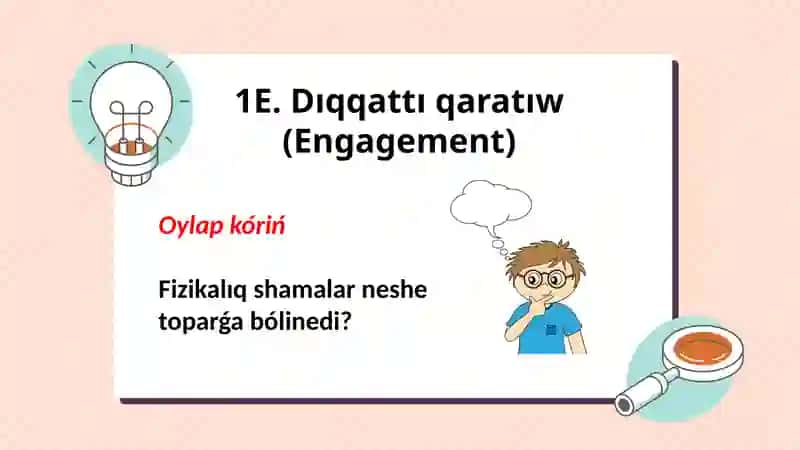 1E. Dıqqattı qaratıw (Engagement)

Oylap kóriń

Fizikalıq shamalar neshe toparǵa bólinedi?